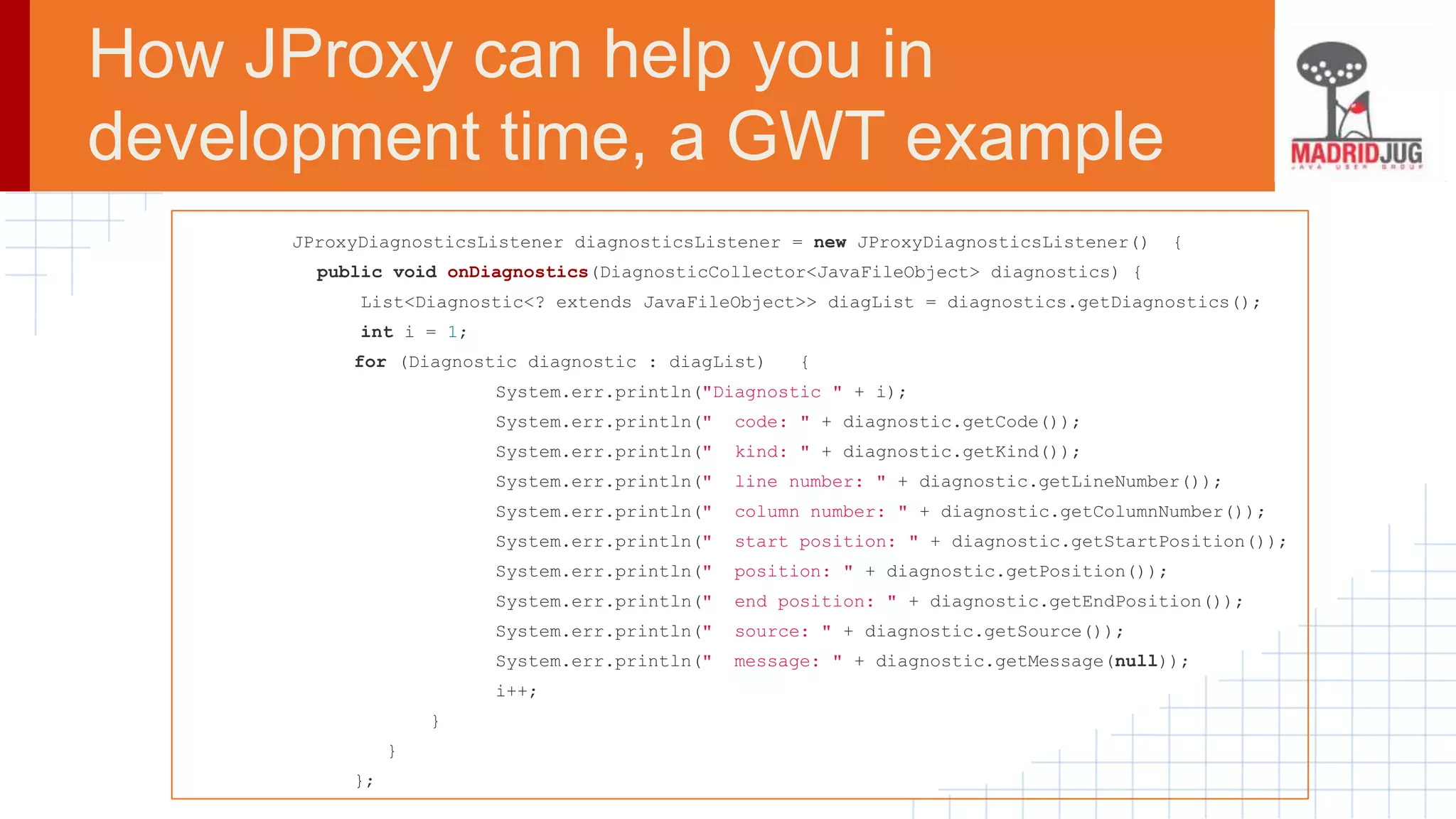 How JProxy can help you in development time, a GWT example

MADRIDJUG
JAVA USER GROUP

JProxyDiagnosticsListener diagnosticsListener = new JProxyDiagnosticsListener() {
public void onDiagnostics(DiagnosticCollector<JavaFileObject> diagnostics) {
List<Diagnostic<? extends JavaFileObject>> diagList = diagnostics.getDiagnostics();
int i = 1;
for (Diagnostic diagnostic : diagList) {
System.err.println("Diagnostic " + i);
System.err.println("  code: " + diagnostic.getCode());
System.err.println("  kind: " + diagnostic.getKind());
System.err.println("  line number: " + diagnostic.getLineNumber());
System.err.println("  column number: " + diagnostic.getColumnNumber());
System.err.println("  start position: " + diagnostic.getStartPosition());
System.err.println("  position: " + diagnostic.getPosition());
System.err.println("  end position: " + diagnostic.getEndPosition());
System.err.println("  source: " + diagnostic.getSource());
System.err.println("  message: " + diagnostic.getMessage(null));
i++;
}
}
};